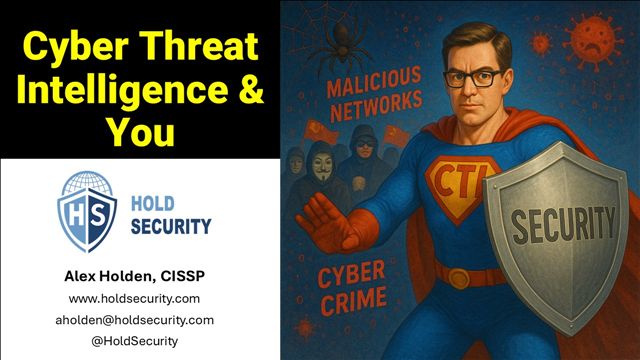 Cyber Threat Intelligence & You

HS HOLD SECURITY

Alex Holden, CISSP
www.holdsecurity.com
aholden@holdsecurity.com
@HoldSecurity

MALICIOUS NETWORKS

CTI

SECURITY

CYBER CRIME